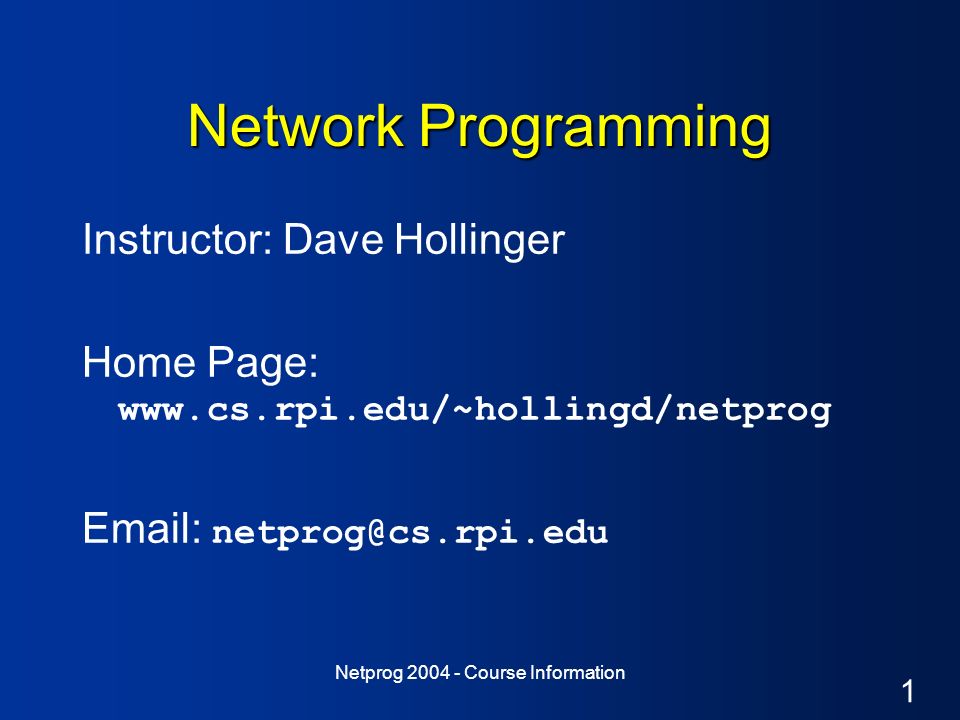 Network Programming

Instructor: Dave Hollinger

Home Page:
www.cs.rpi.edu/~hollingd/netprog

Email: netprog@cs.rpi.edu

Netprog 2004 - Course Information

1